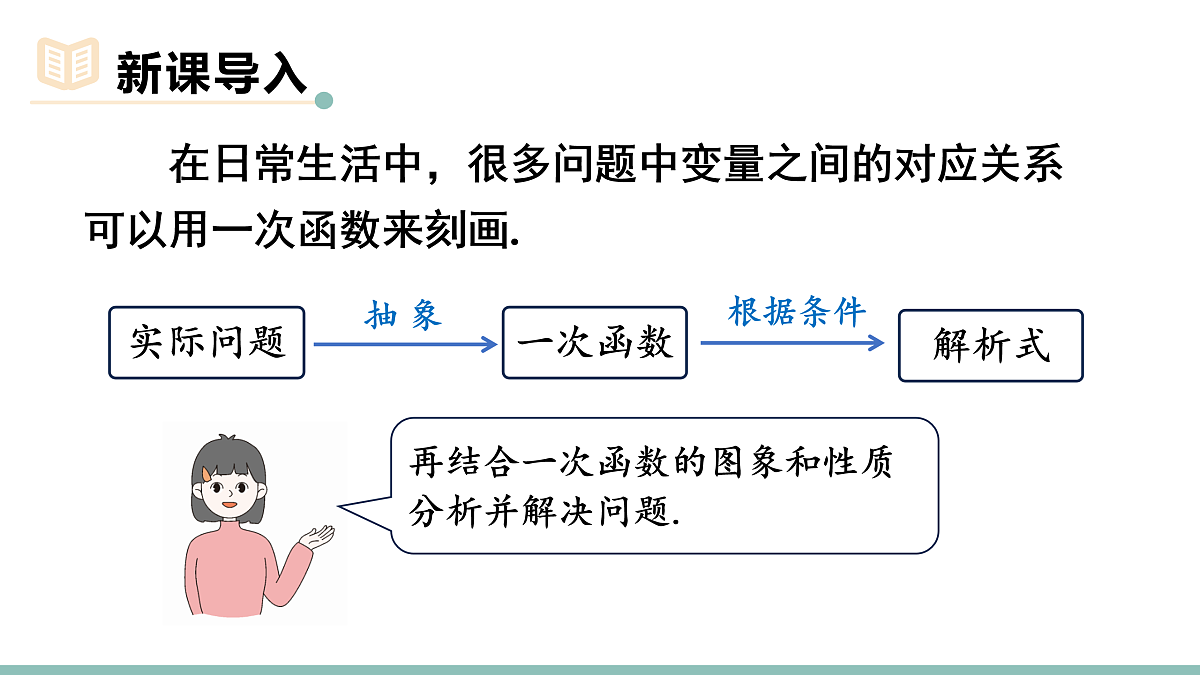 新课导入

在日常生活中，很多问题中变量之间的对应关系可以用一次函数来刻画.

实际问题

抽 象

一次函数

根据条件

解析式

再结合一次函数的图象和性质分析并解决问题.